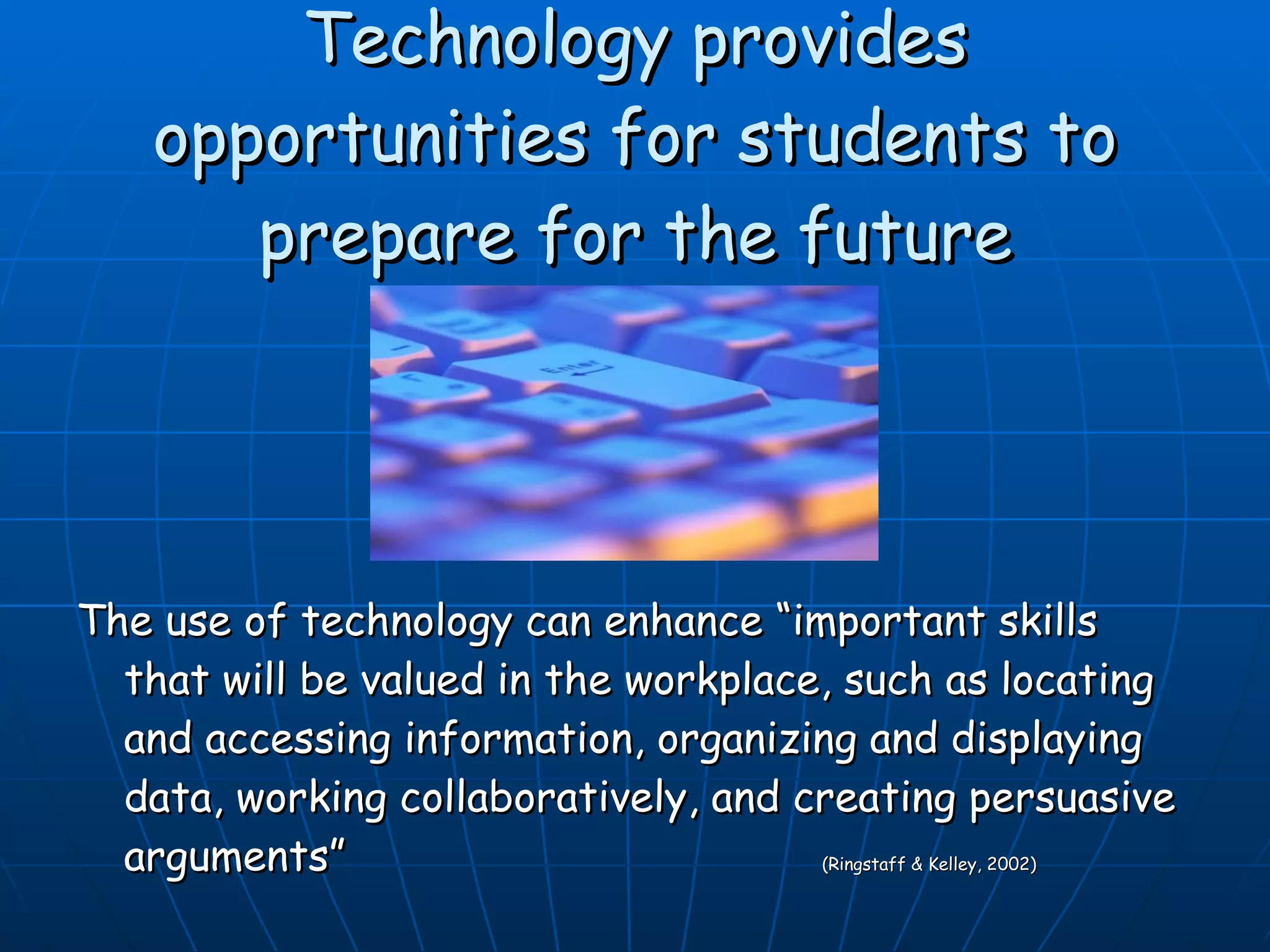 Technology provides opportunities for students to prepare for the future

Enter

The use of technology can enhance “important skills that will be valued in the workplace, such as locating and accessing information, organizing and displaying data, working collaboratively, and creating persuasive arguments” (Ringstaff & Kelley, 2002)